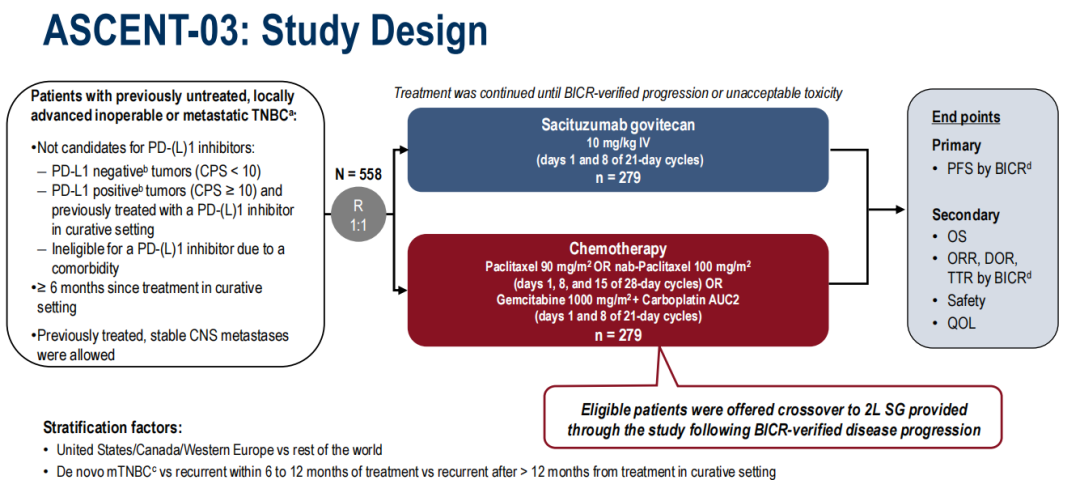 ASCENT-03: Study Design

Patients with previously untreated, locally advanced inoperable or metastatic TNBC$^a$:

•Not candidates for PD-(L)1 inhibitors:
– PD-L1 negative$^b$ tumors (CPS < 10)
– PD-L1 positive$^b$ tumors (CPS ≥ 10) and previously treated with a PD-(L)1 inhibitor in curative setting
– Ineligible for a PD-(L)1 inhibitor due to a comorbidity
•≥ 6 months since treatment in curative setting
•Previously treated, stable CNS metastases were allowed

N = 558

R 1:1

Treatment was continued until BICR-verified progression or unacceptable toxicity

Sacituzumab govitecan
10 mg/kg IV
(days 1 and 8 of 21-day cycles)
n = 279

Chemotherapy
Paclitaxel 90 mg/m$^2$ OR nab-Paclitaxel 100 mg/m$^2$
(days 1, 8, and 15 of 28-day cycles) OR
Gemcitabine 1000 mg/m$^2$ + Carboplatin AUC2
(days 1 and 8 of 21-day cycles)
n = 279

End points
Primary
• PFS by BICR$^d$
Secondary
• OS
• ORR, DOR, TTR by BICR$^d$
• Safety
• QOL

Eligible patients were offered crossover to 2L SG provided through the study following BICR-verified disease progression

Stratification factors:
• United States/Canada/Western Europe vs rest of the world
• De novo mTNBC$^c$ vs recurrent within 6 to 12 months of treatment vs recurrent after > 12 months from treatment in curative setting